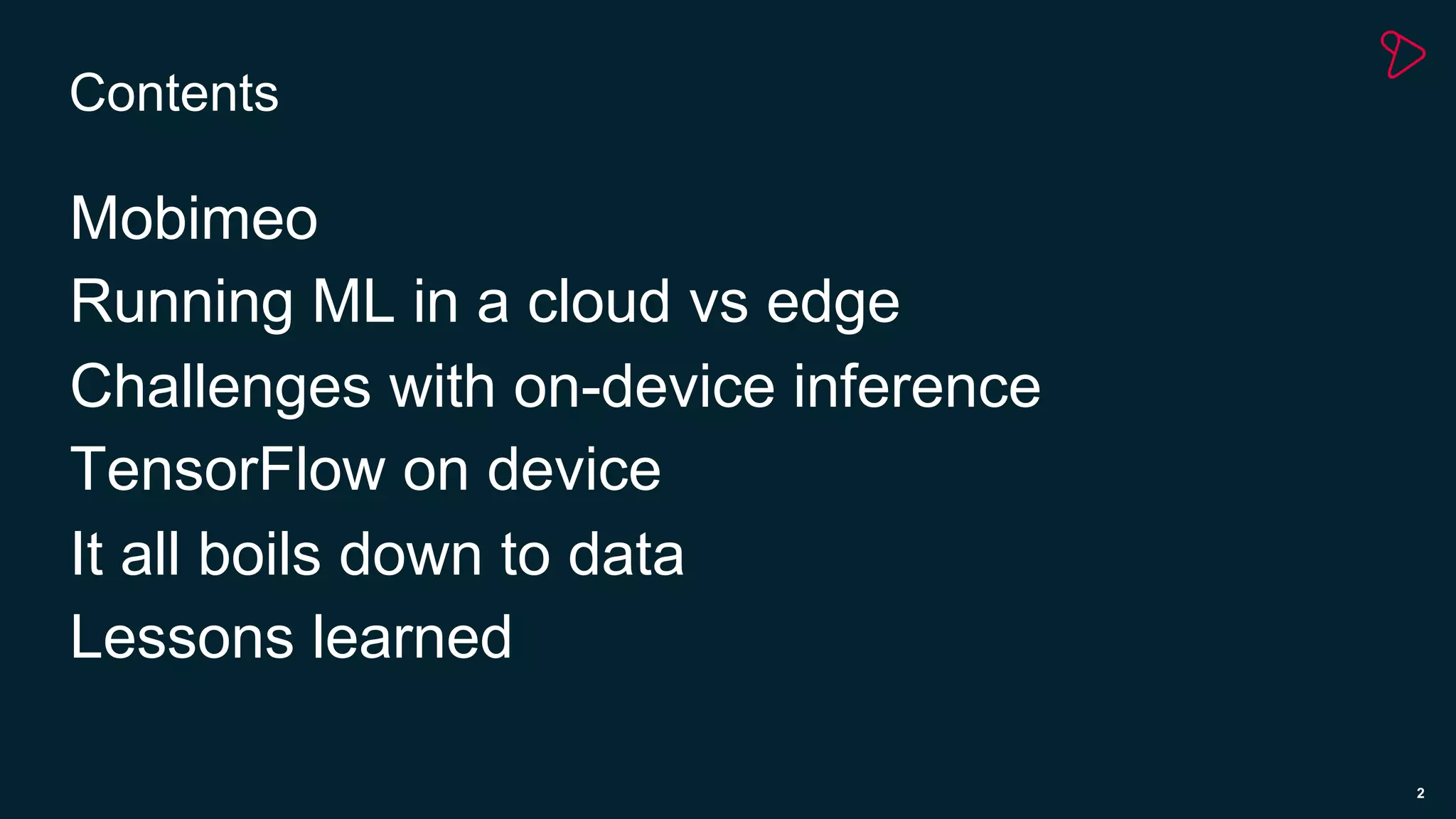 Contents

Mobimeo
Running ML in a cloud vs edge
Challenges with on-device inference
TensorFlow on device
It all boils down to data
Lessons learned

2